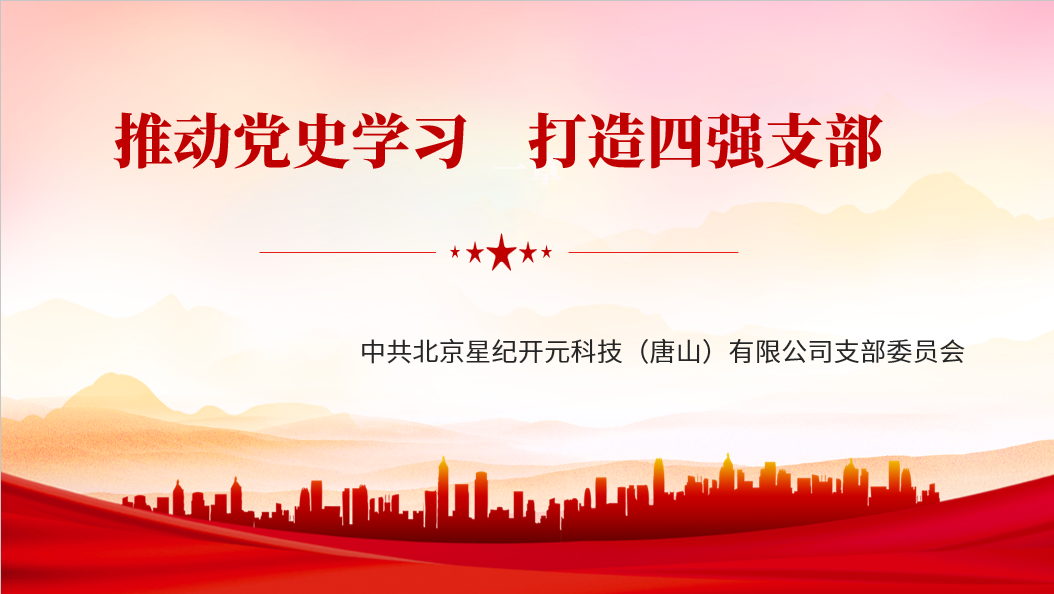 推动党史学习　打造四强支部

中共北京星纪开元科技（唐山）有限公司支部委员会